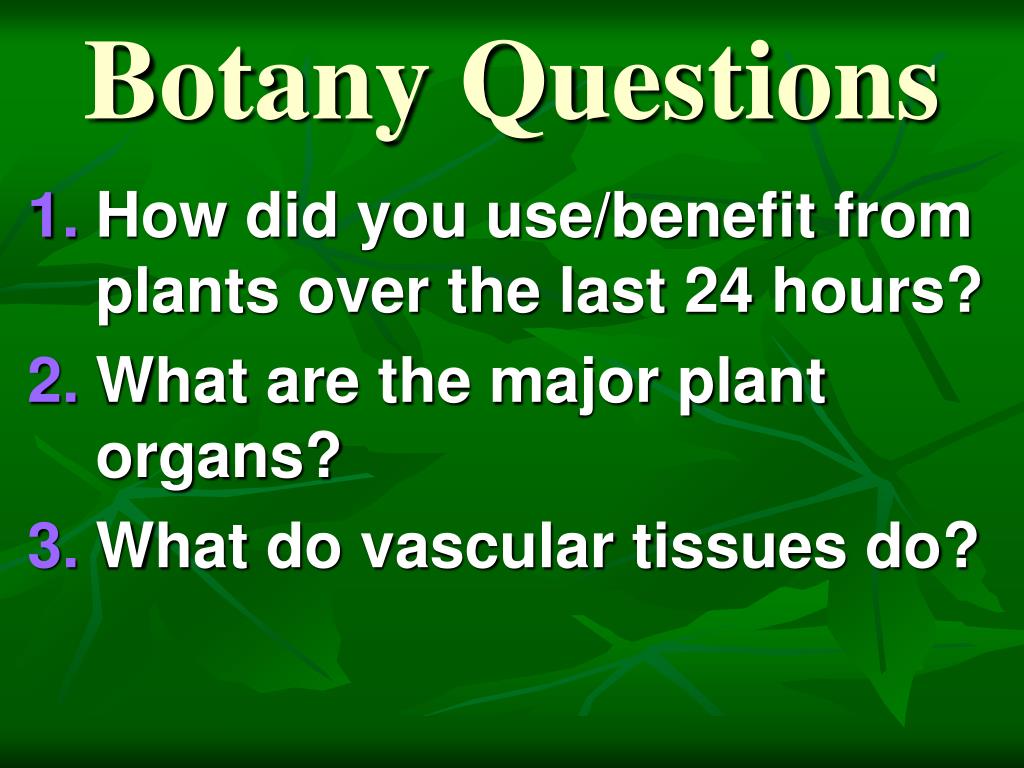 Botany Questions

1. How did you use/benefit from plants over the last 24 hours?
2. What are the major plant organs?
3. What do vascular tissues do?